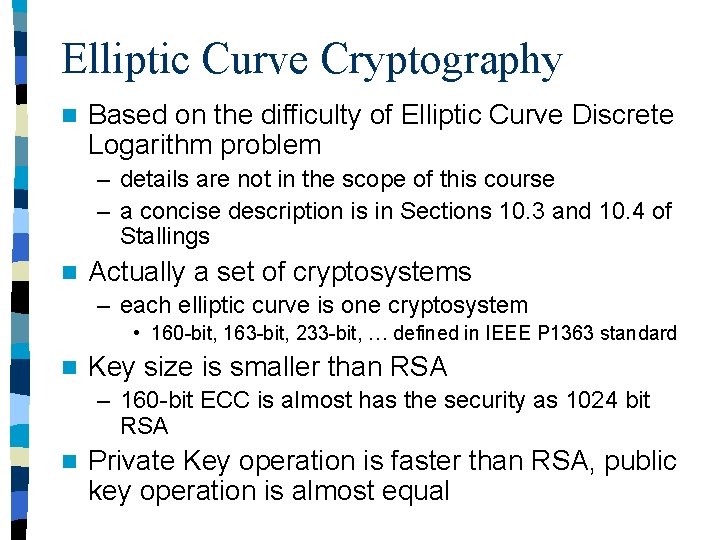 Elliptic Curve Cryptography

- Based on the difficulty of Elliptic Curve Discrete Logarithm problem
  – details are not in the scope of this course
  – a concise description is in Sections 10.3 and 10.4 of Stallings
- Actually a set of cryptosystems
  – each elliptic curve is one cryptosystem
    • 160-bit, 163-bit, 233-bit, … defined in IEEE P1363 standard
- Key size is smaller than RSA
  – 160-bit ECC is almost has the security as 1024 bit RSA
- Private Key operation is faster than RSA, public key operation is almost equal